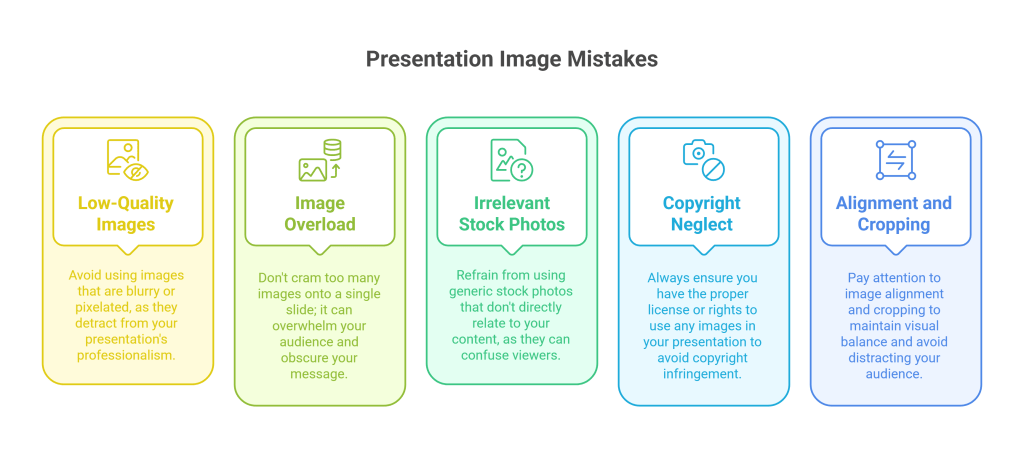 Presentation Image Mistakes

Low-Quality Images

Avoid using images that are blurry or pixelated, as they detract from your presentation's professionalism.

Image Overload

Don't cram too many images onto a single slide; it can overwhelm your audience and obscure your message.

Irrelevant Stock Photos

Refrain from using generic stock photos that don't directly relate to your content, as they can confuse viewers.

Copyright Neglect

Always ensure you have the proper license or rights to use any images in your presentation to avoid copyright infringement.

Alignment and Cropping

Pay attention to image alignment and cropping to maintain visual balance and avoid distracting your audience.